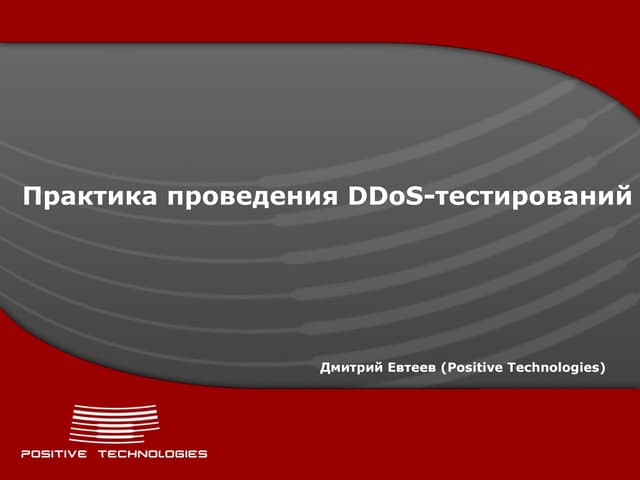 Практика проведения DDoS-тестирований

Дмитрий Евтеев (Positive Technologies)

POSITIVE TECHNOLOGIES